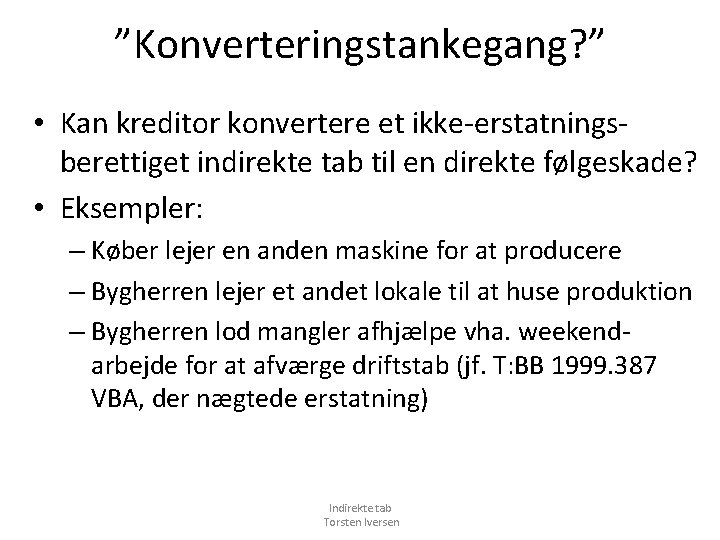 ”Konverteringstankegang?”

• Kan kreditor konvertere et ikke-erstatningsberettiget indirekte tab til en direkte følgeskade?
• Eksempler:
– Køber lejer en anden maskine for at producere
– Bygherren lejer et andet lokale til at huse produktion
– Bygherren lod mangler afhjælpe vha. weekendarbejde for at afværge driftstab (jf. T:BB 1999.387 VBA, der nægtede erstatning)

Indirekte tab
Torsten Iversen